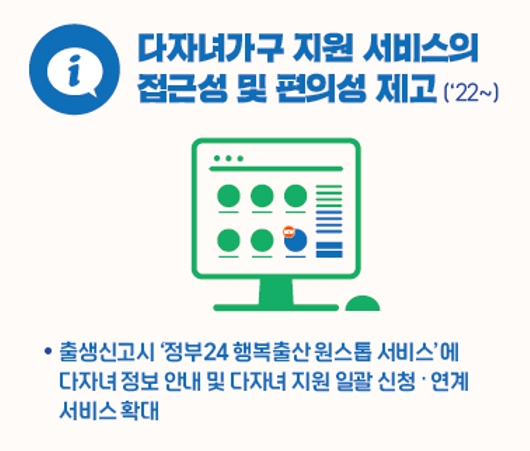 i

다자녀가구 지원 서비스의 접근성 및 편의성 제고 ('22~)

NEW

• 출생신고시 '정부24 행복출산 원스톱 서비스'에 다자녀 정보 안내 및 다자녀 지원 일괄 신청 · 연계 서비스 확대